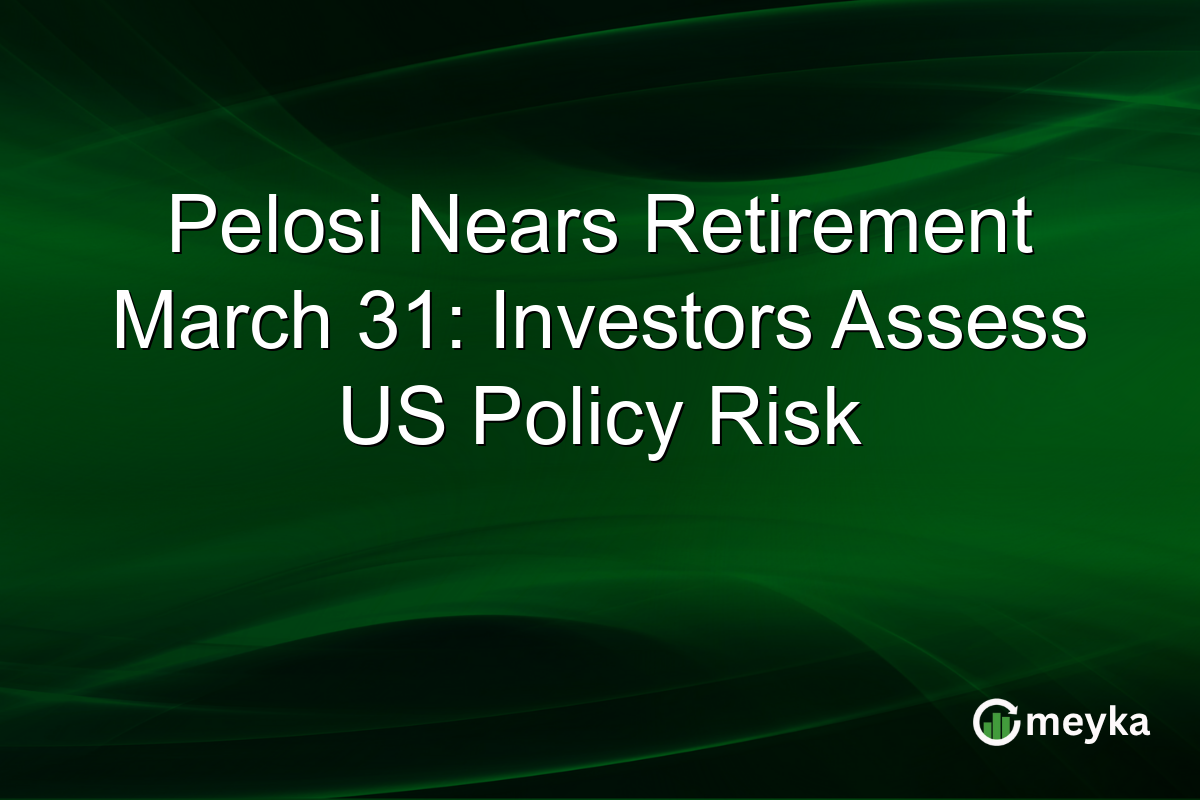 Pelosi Nears Retirement March 31: Investors Assess US Policy Risk

meyka